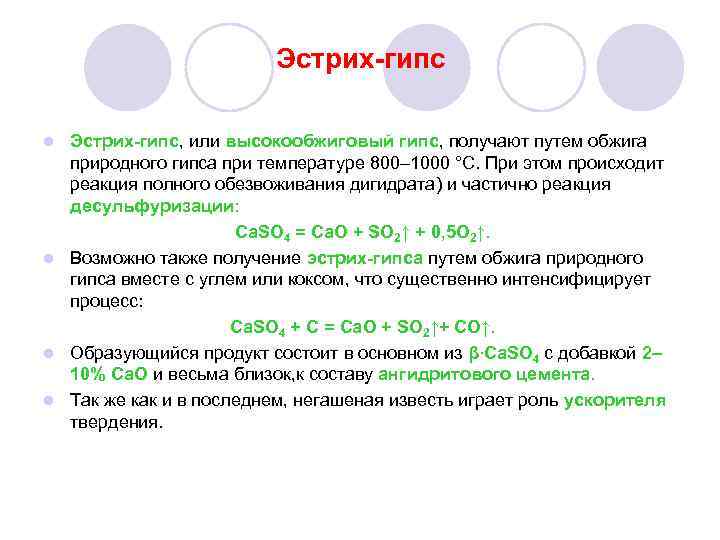 Эстрих-гипс

Эстрих-гипс, или высокообжиговый гипс, получают путем обжига природного гипса при температуре 800–1000 °С. При этом происходит реакция полного обезвоживания дигидрата) и частично реакция десульфуризации:

$CaSO_4 = CaO + SO_2\uparrow + 0,5O_2\uparrow$.

Возможно также получение эстрих-гипса путем обжига природного гипса вместе с углем или коксом, что существенно интенсифицирует процесс:

$CaSO_4 + C = CaO + SO_2\uparrow + CO\uparrow$.

Образующийся продукт состоит в основном из $\beta \cdot CaSO_4$ с добавкой 2–10% CaO и весьма близок,к составу ангидритового цемента.

Так же как и в последнем, негашеная известь играет роль ускорителя твердения.